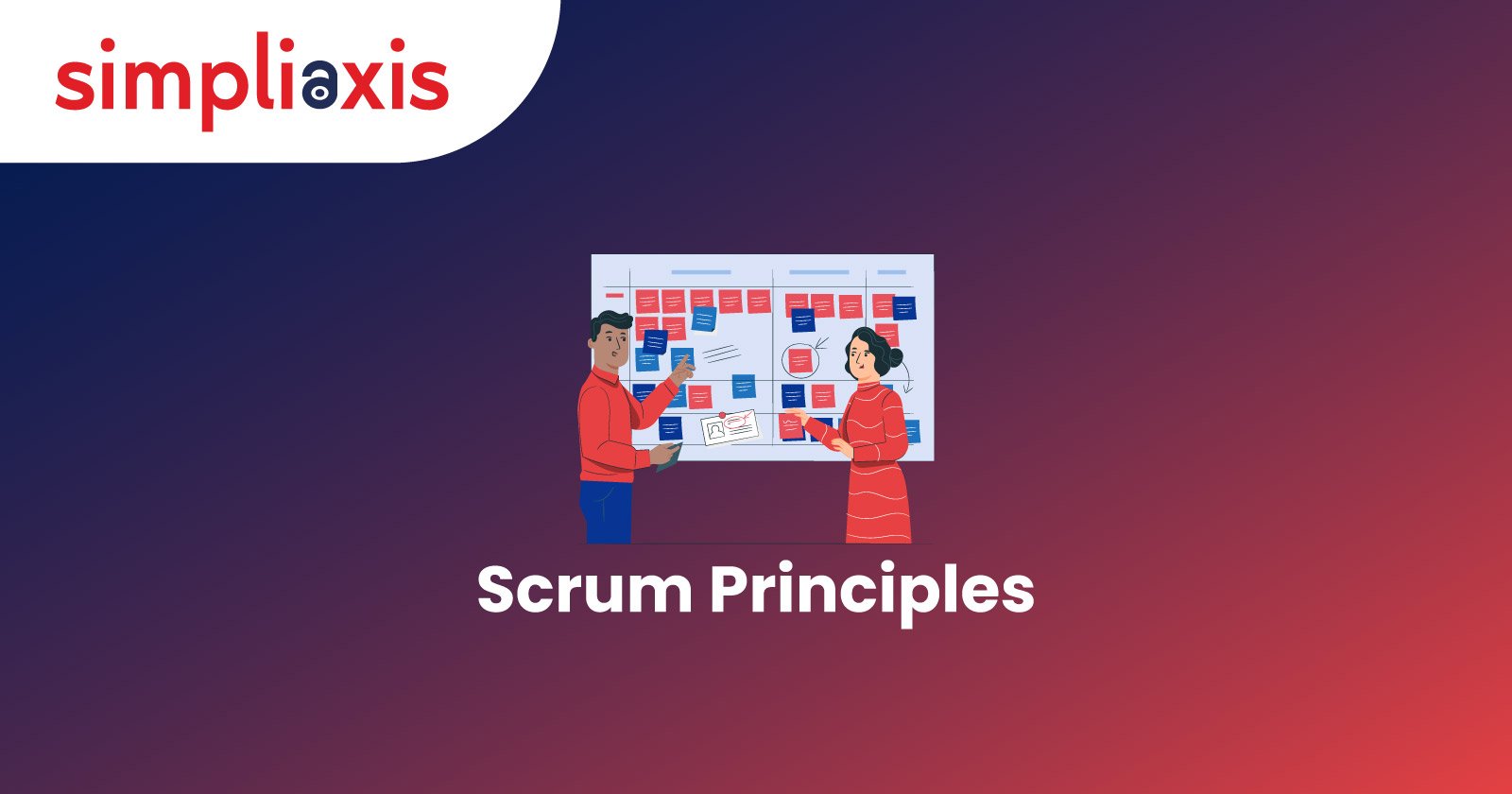 simpliaxis

Scrum Principles